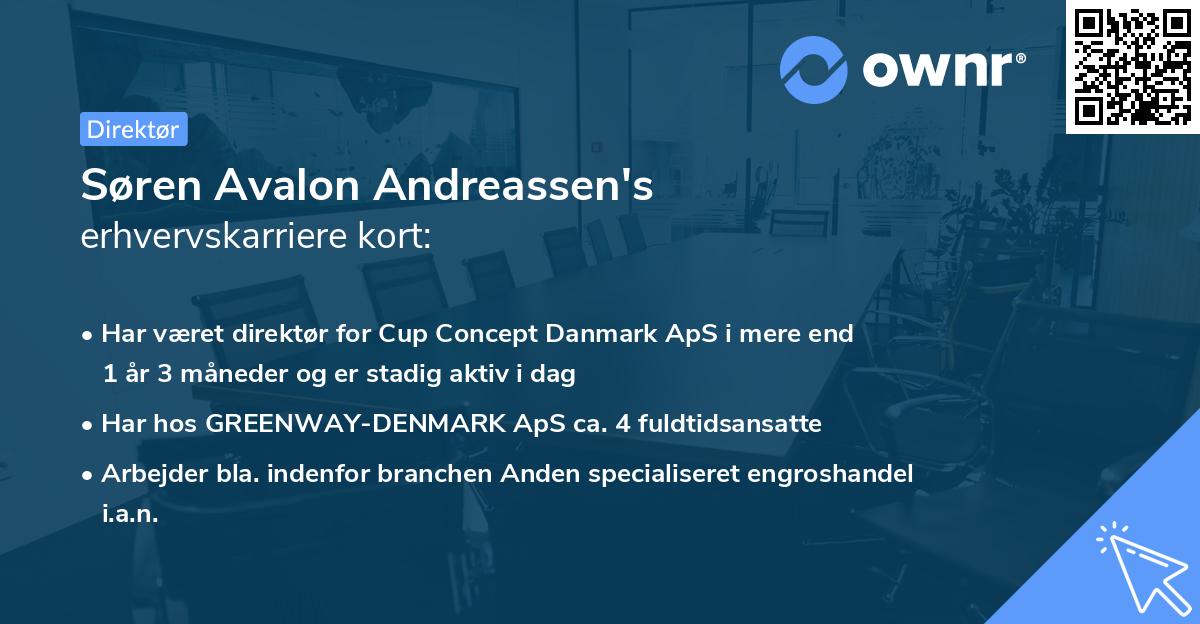 ownr®

Direktør

Søren Avalon Andreassen's
erhvervskarriere kort:

• Har været direktør for Cup Concept Danmark ApS i mere end 1 år 3 måneder og er stadig aktiv i dag
• Har hos GREENWAY-DENMARK ApS ca. 4 fuldtidsansatte
• Arbejder bla. indenfor branchen Anden specialiseret engroshandel i.a.n.